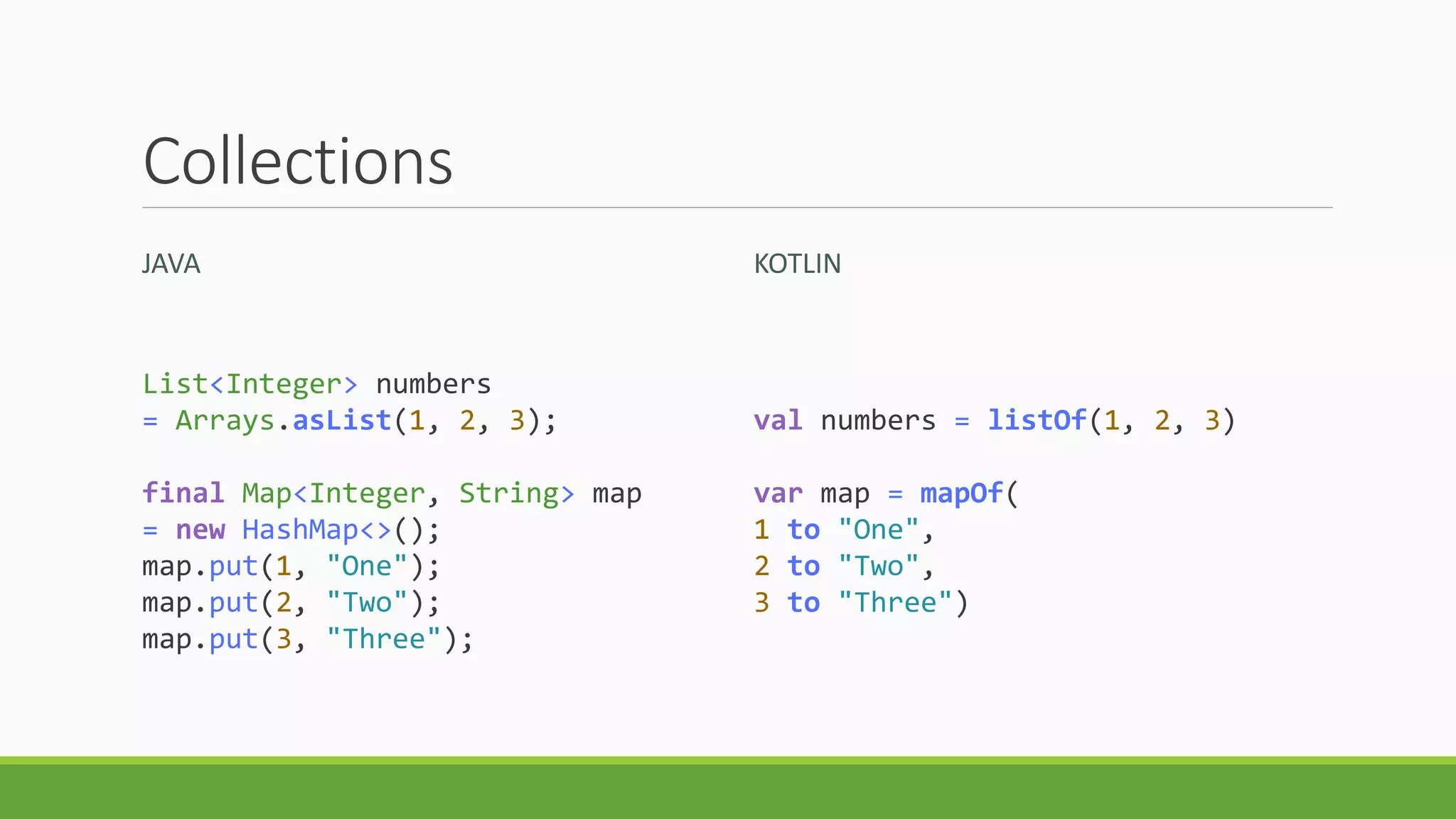 Collections

JAVA

List<Integer> numbers
= Arrays.asList(1, 2, 3);

final Map<Integer, String> map
= new HashMap<>();
map.put(1, "One");
map.put(2, "Two");
map.put(3, "Three");

KOTLIN

val numbers = listOf(1, 2, 3)

var map = mapOf(
1 to "One",
2 to "Two",
3 to "Three")